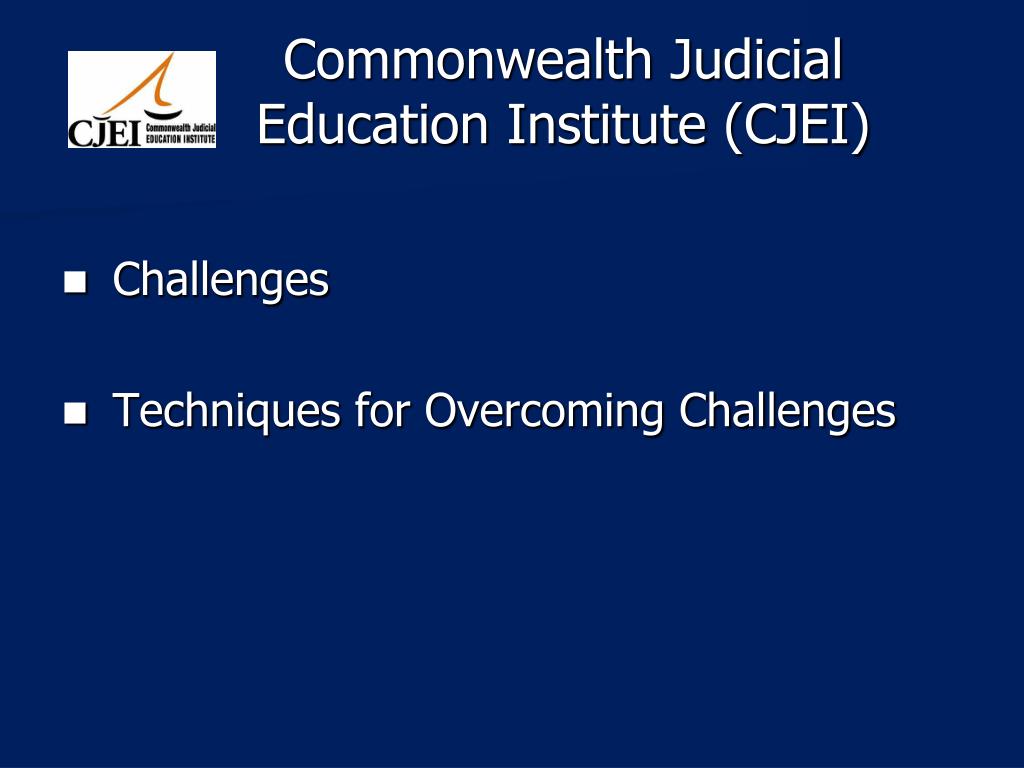 CJEI Commonwealth Judicial EDUCATION INSTITUTE

Commonwealth Judicial Education Institute (CJEI)

- Challenges
- Techniques for Overcoming Challenges